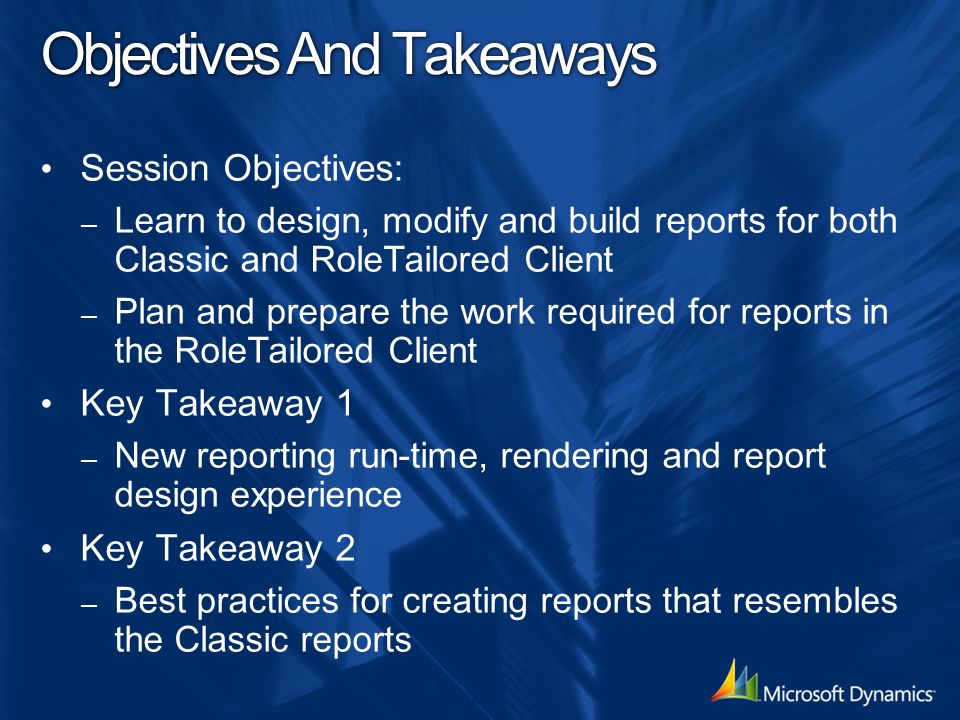 Objectives And Takeaways

• Session Objectives:
– Learn to design, modify and build reports for both Classic and RoleTailored Client
– Plan and prepare the work required for reports in the RoleTailored Client
• Key Takeaway 1
– New reporting run-time, rendering and report design experience
• Key Takeaway 2
– Best practices for creating reports that resembles the Classic reports

Microsoft Dynamics